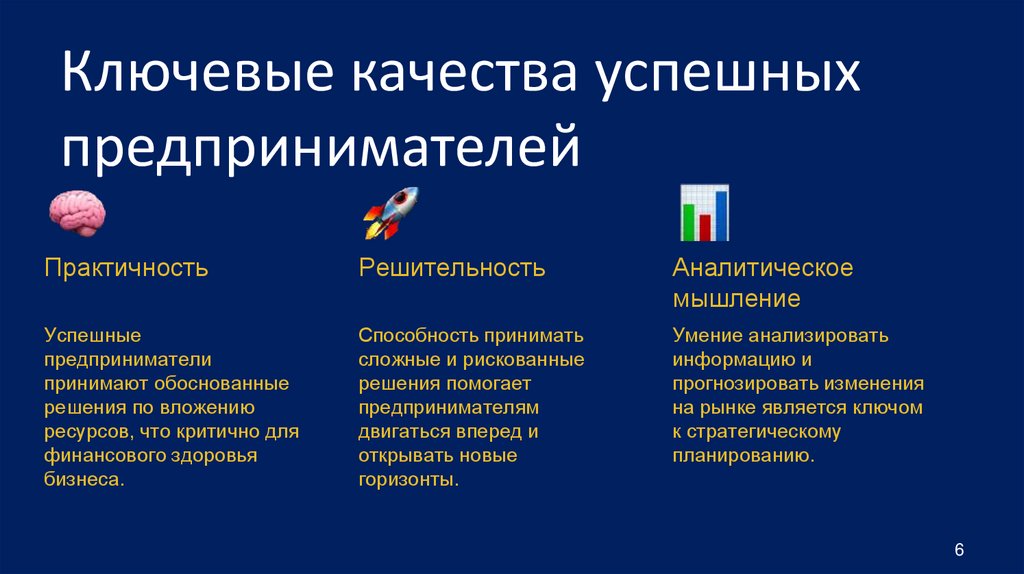 Ключевые качества успешных предпринимателей

Практичность

Успешные предприниматели принимают обоснованные решения по вложению ресурсов, что критично для финансового здоровья бизнеса.

Решительность

Способность принимать сложные и рискованные решения помогает предпринимателям двигаться вперед и открывать новые горизонты.

Аналитическое мышление

Умение анализировать информацию и прогнозировать изменения на рынке является ключом к стратегическому планированию.

6